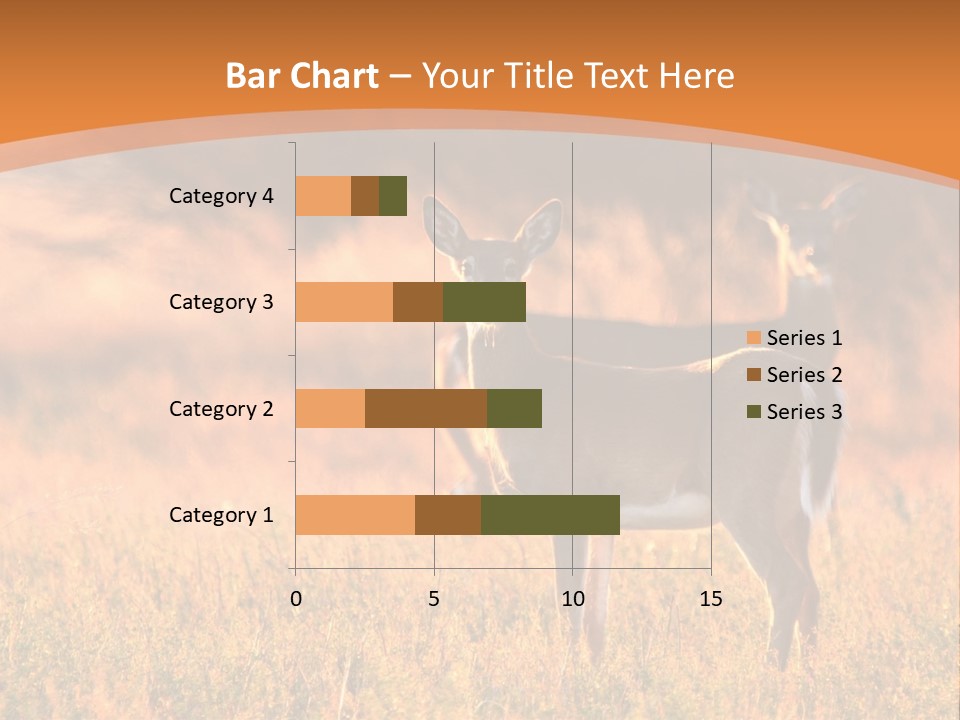 Bar Chart – Your Title Text Here

Category 4
Category 3
Category 2
Category 1

0
5
10
15

Series 1
Series 2
Series 3